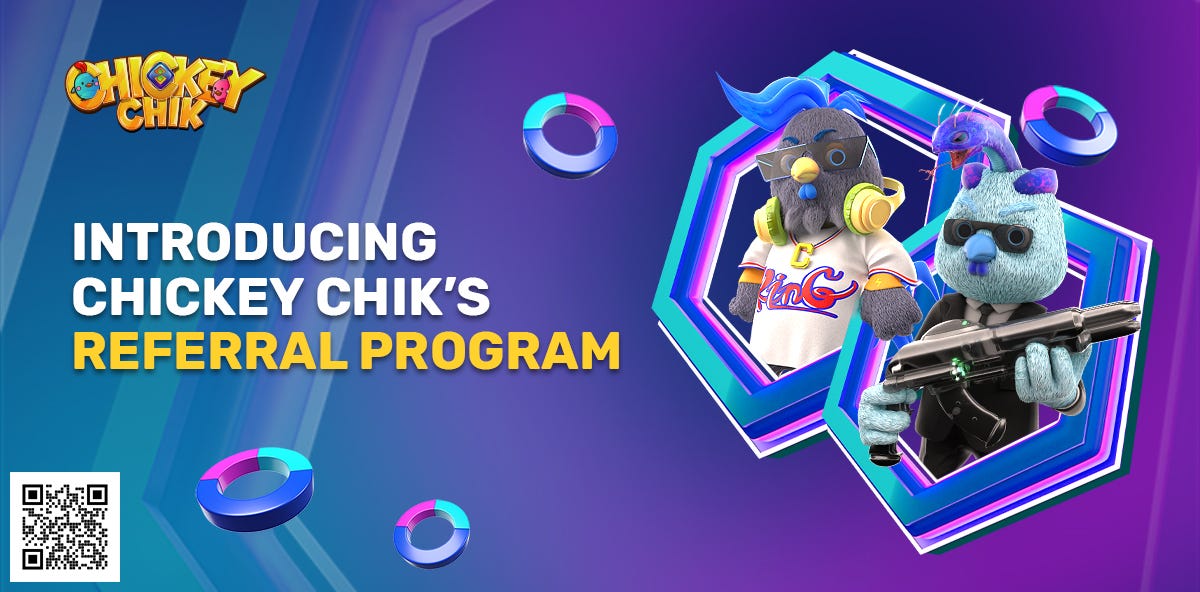 CHICKEY CHIK

INTRODUCING CHICKEY CHIK'S REFERRAL PROGRAM

C
KinG